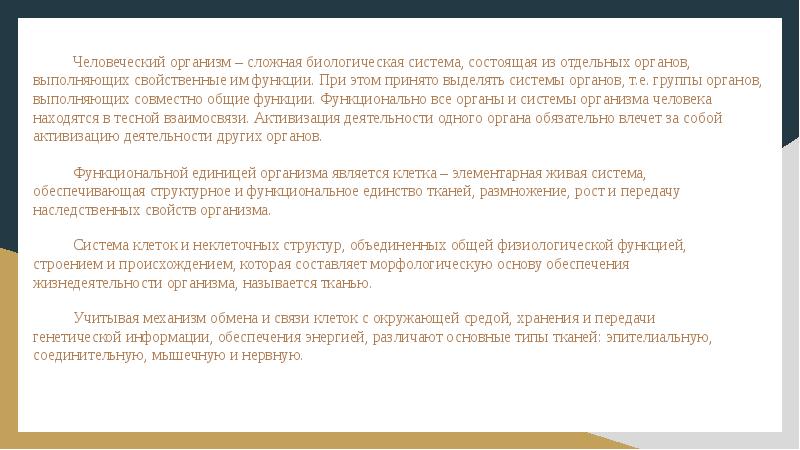 Человеческий организм – сложная биологическая система, состоящая из отдельных органов, выполняющих свойственные им функции. При этом принято выделять системы органов, т.е. группы органов, выполняющих совместно общие функции. Функционально все органы и системы организма человека находятся в тесной взаимосвязи. Активизация деятельности одного органа обязательно влечет за собой активизацию деятельности других органов.

Функциональной единицей организма является клетка – элементарная живая система, обеспечивающая структурное и функциональное единство тканей, размножение, рост и передачу наследственных свойств организма.

Система клеток и неклеточных структур, объединенных общей физиологической функцией, строением и происхождением, которая составляет морфологическую основу обеспечения жизнедеятельности организма, называется тканью.

Учитывая механизм обмена и связи клеток с окружающей средой, хранения и передачи генетической информации, обеспечения энергией, различают основные типы тканей: эпителиальную, соединительную, мышечную и нервную.